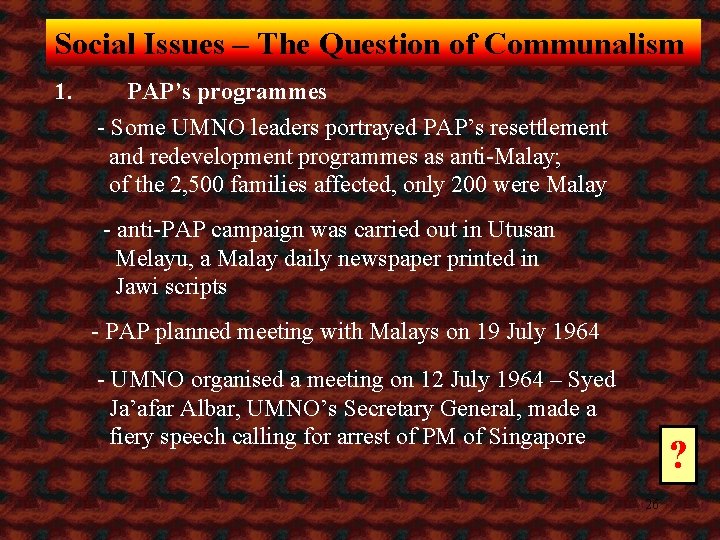 Social Issues – The Question of Communalism

1. PAP's programmes

- Some UMNO leaders portrayed PAP's resettlement and redevelopment programmes as anti-Malay; of the 2,500 families affected, only 200 were Malay

- anti-PAP campaign was carried out in Utusan Melayu, a Malay daily newspaper printed in Jawi scripts

- PAP planned meeting with Malays on 19 July 1964

- UMNO organised a meeting on 12 July 1964 – Syed Ja'afar Albar, UMNO's Secretary General, made a fiery speech calling for arrest of PM of Singapore

?

26